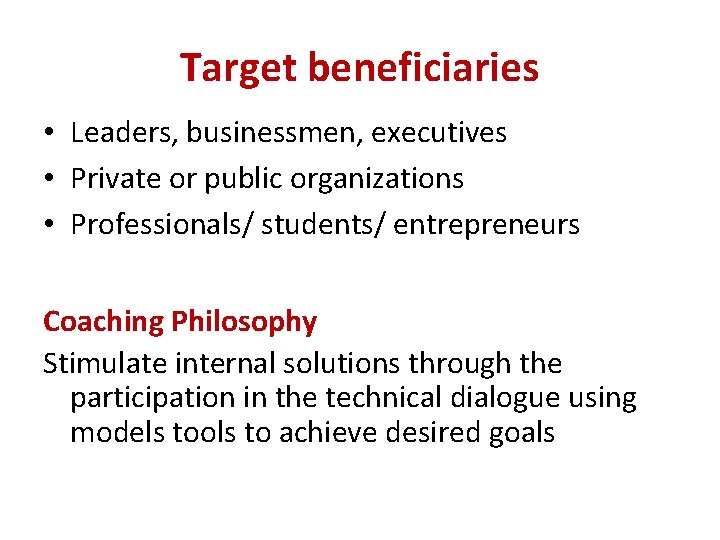 Target beneficiaries

• Leaders, businessmen, executives
• Private or public organizations
• Professionals/ students/ entrepreneurs

Coaching Philosophy

Stimulate internal solutions through the participation in the technical dialogue using models tools to achieve desired goals